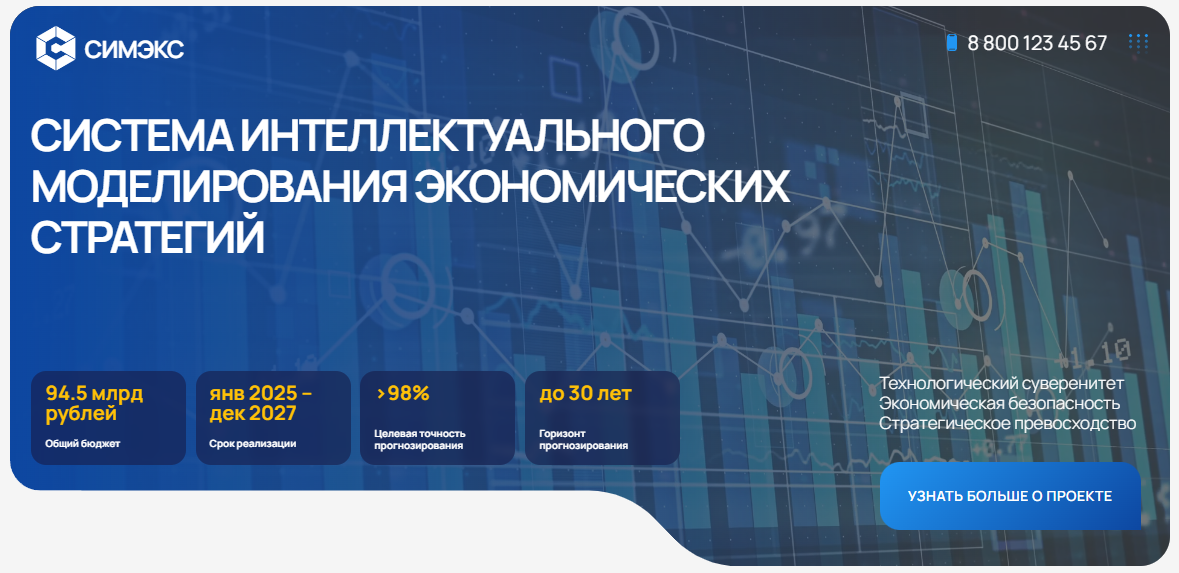 СИМЭКС

8 800 123 45 67

СИСТЕМА ИНТЕЛЛЕКТУАЛЬНОГО МОДЕЛИРОВАНИЯ ЭКОНОМИЧЕСКИХ СТРАТЕГИЙ

94.5 млрд рублей
Общий бюджет

янв 2025 – дек 2027
Срок реализации

>98%
Целевая точность прогнозирования

до 30 лет
Горизонт прогнозирования

Технологический суверенитет
Экономическая безопасность
Стратегическое превосходство

УЗНАТЬ БОЛЬШЕ О ПРОЕКТЕ